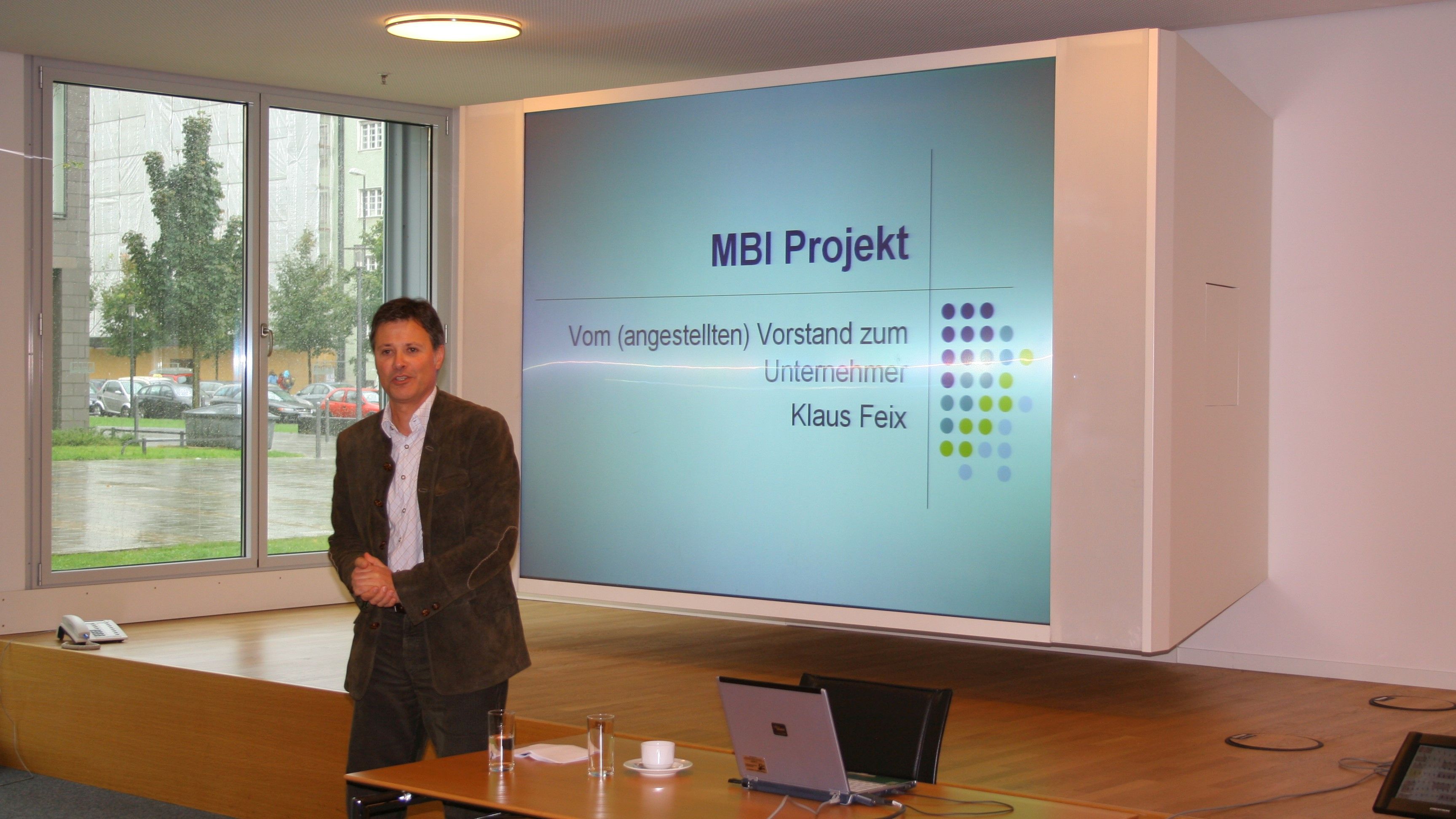 MBI Projekt

Vom (angestellten) Vorstand zum Unternehmer
Klaus Feix